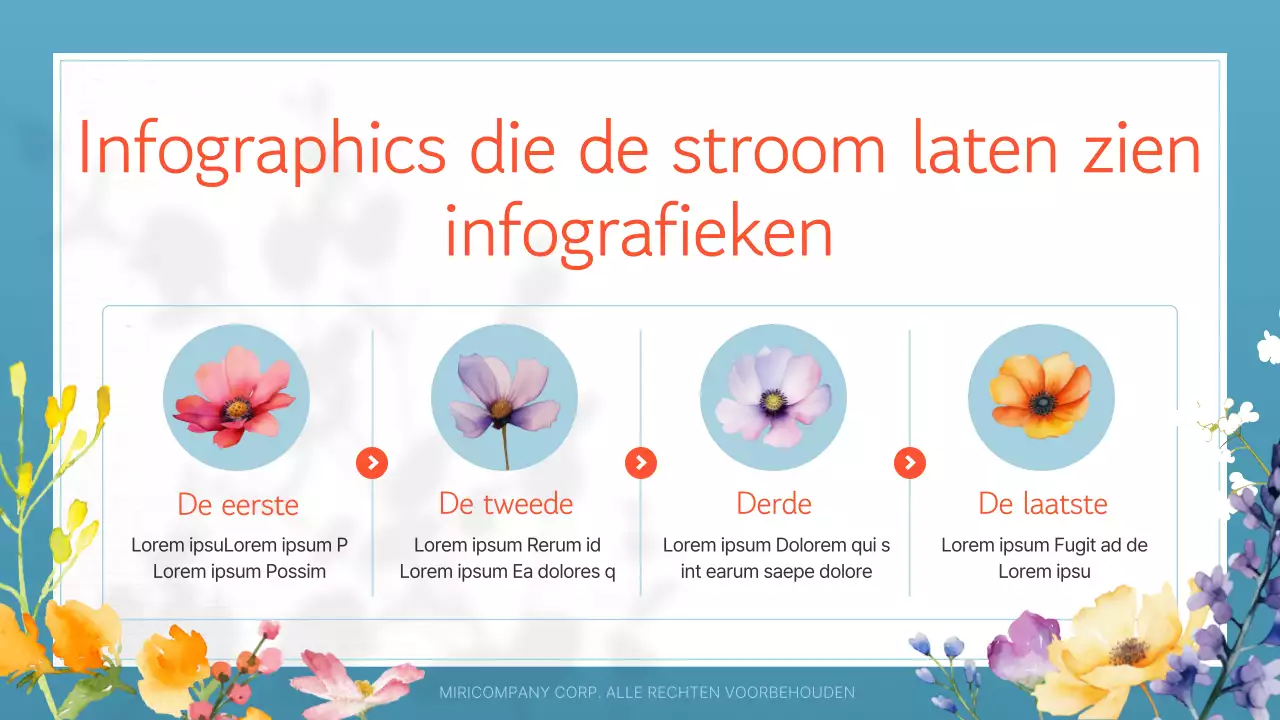 Infographics die de stroom laten zien infografieken

De eerste
Lorem ipsuLorem ipsum P Lorem ipsum Possim

De tweede
Lorem ipsum Rerum id Lorem ipsum Ea dolores q

Derde
Lorem ipsum Dolorem qui s int earum saepe dolore

De laatste
Lorem ipsum Fugit ad de Lorem ipsu

MIRICOMPANY CORP. ALLE RECHTEN VOORBEHOUDEN